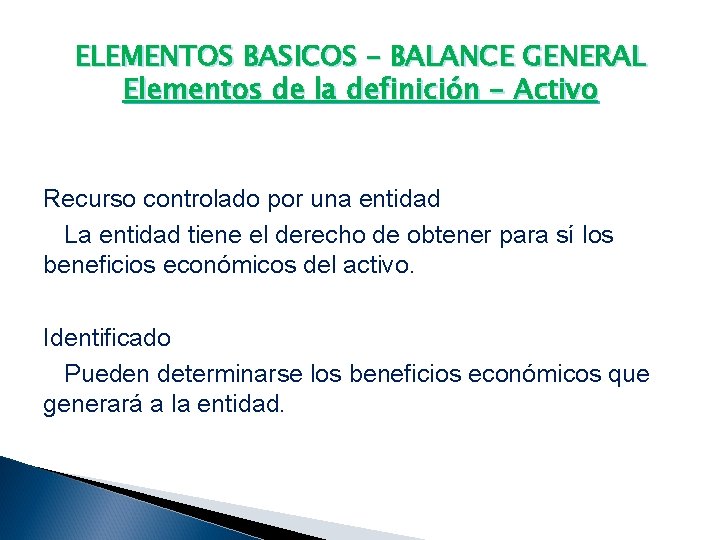 ELEMENTOS BASICOS – BALANCE GENERAL
Elementos de la definición – Activo

Recurso controlado por una entidad
La entidad tiene el derecho de obtener para sí los beneficios económicos del activo.

Identificado
Pueden determinarse los beneficios económicos que generará a la entidad.